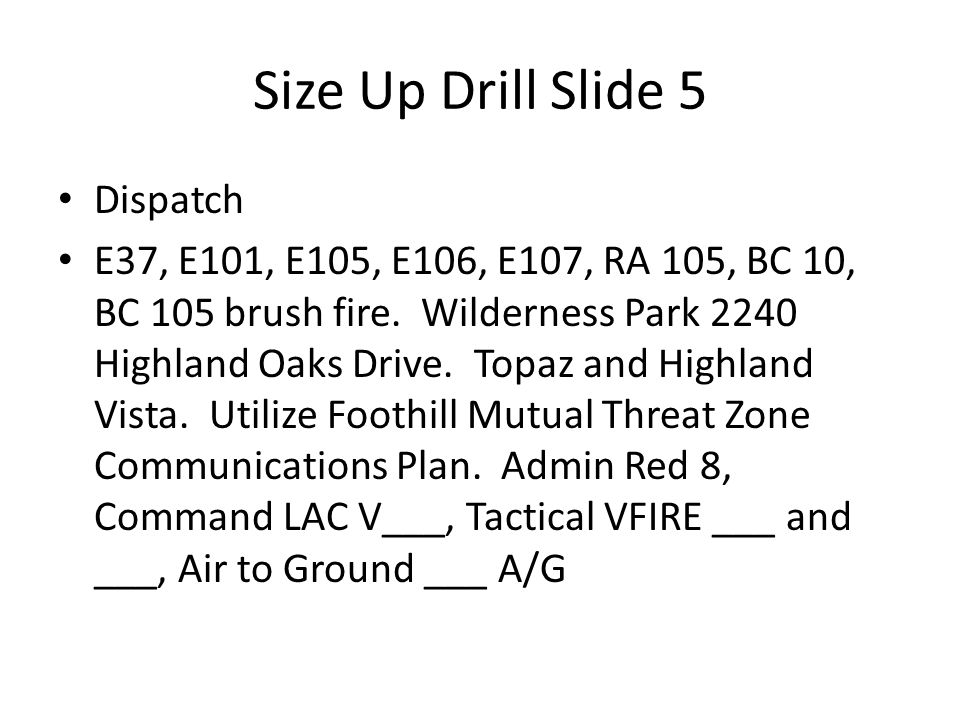 Size Up Drill Slide 5

• Dispatch
• E37, E101, E105, E106, E107, RA 105, BC 10, BC 105 brush fire. Wilderness Park 2240 Highland Oaks Drive. Topaz and Highland Vista. Utilize Foothill Mutual Threat Zone Communications Plan. Admin Red 8, Command LAC V___, Tactical VFIRE ___ and ___, Air to Ground ___ A/G